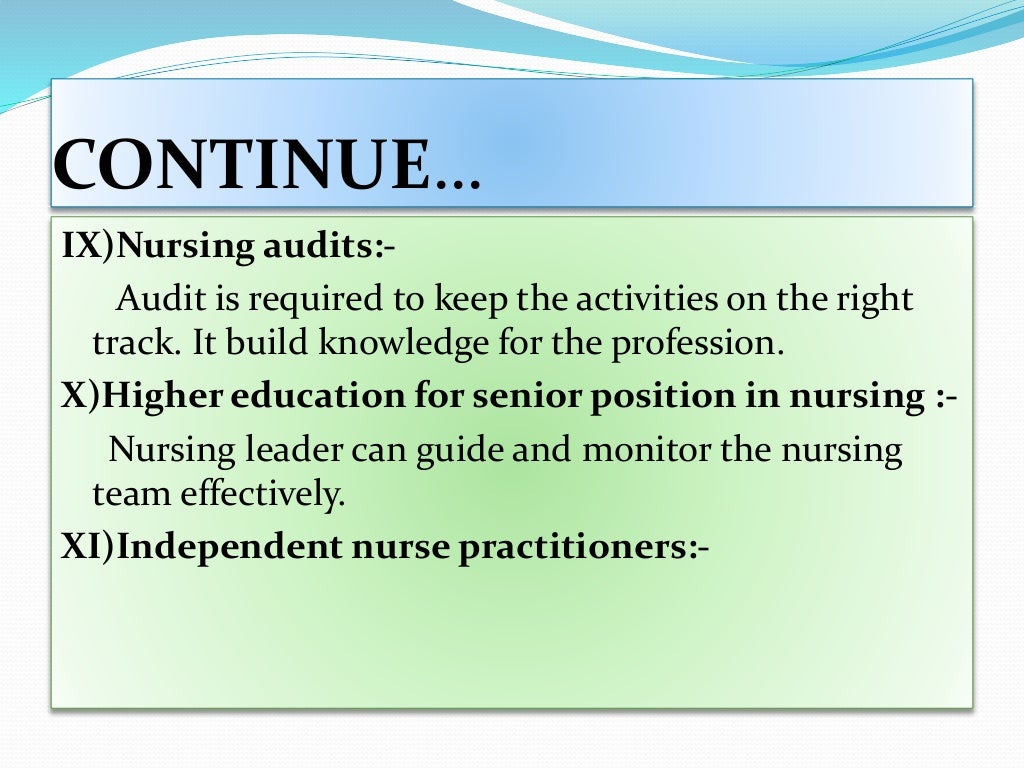 CONTINUE…

IX)Nursing audits:-

Audit is required to keep the activities on the right track. It build knowledge for the profession.

X)Higher education for senior position in nursing :-

Nursing leader can guide and monitor the nursing team effectively.

XI)Independent nurse practitioners:-